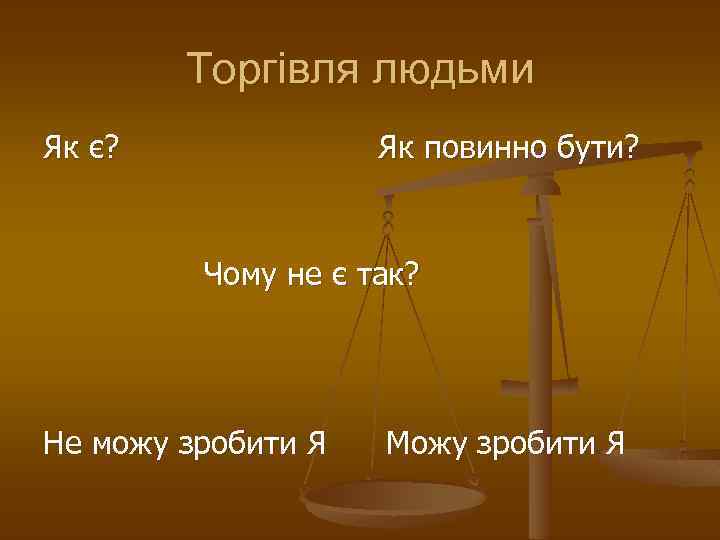 Торгівля людьми

Як є?

Як повинно бути?

Чому не є так?

Не можу зробити Я

Можу зробити Я